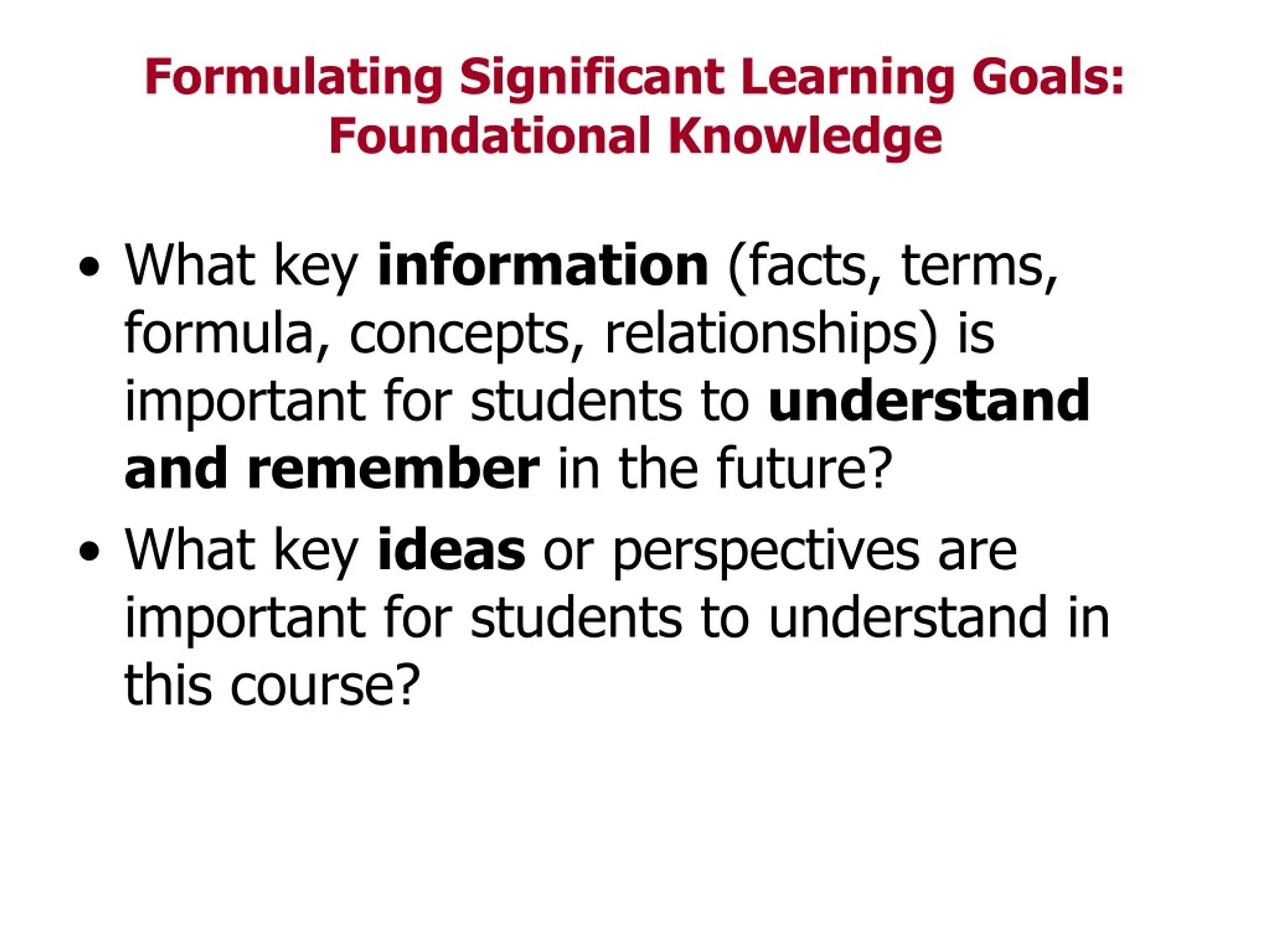 Formulating Significant Learning Goals: Foundational Knowledge

• What key information (facts, terms, formula, concepts, relationships) is important for students to understand and remember in the future?

• What key ideas or perspectives are important for students to understand in this course?